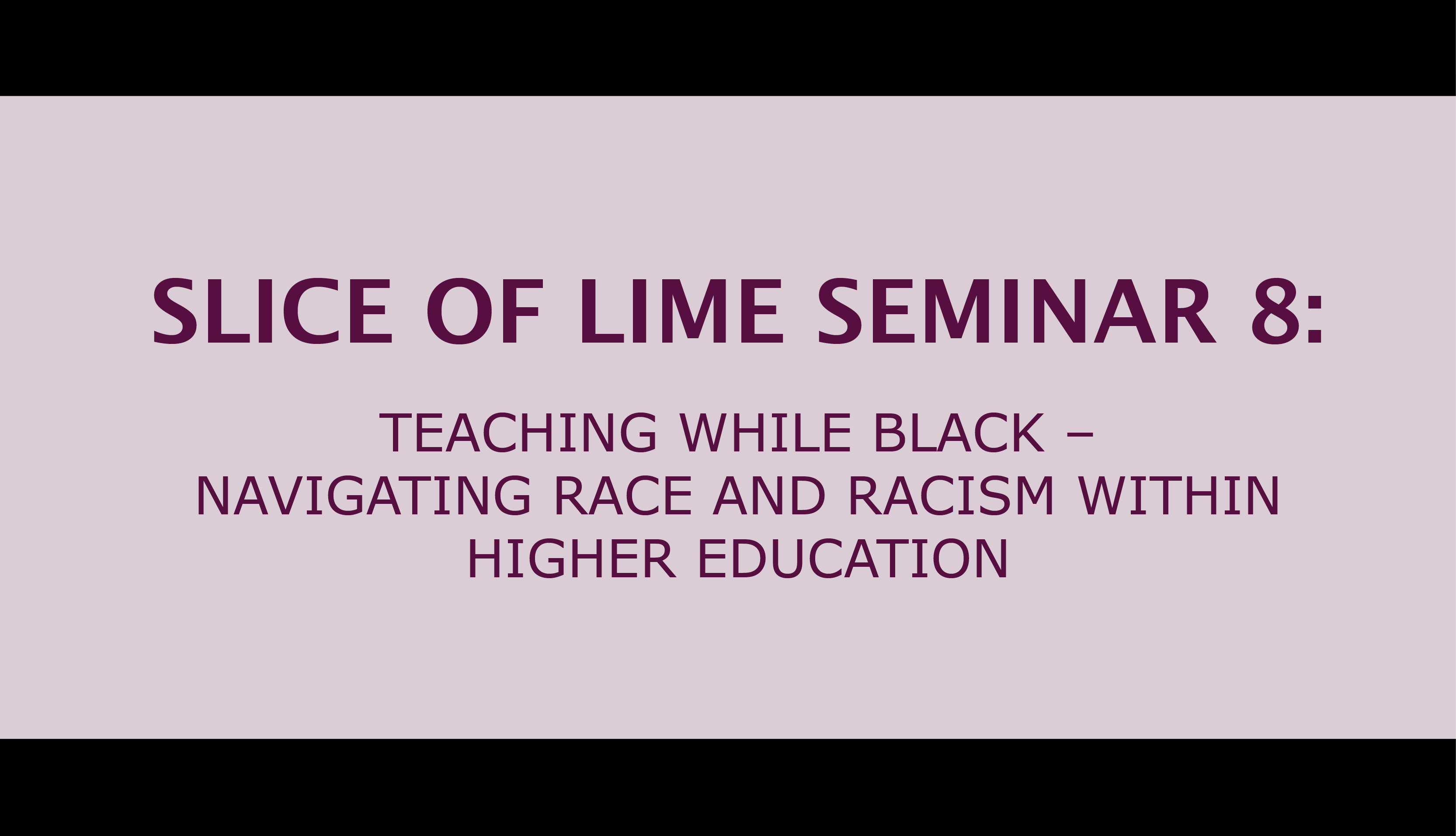 SLICE OF LIME SEMINAR 8:

TEACHING WHILE BLACK – NAVIGATING RACE AND RACISM WITHIN HIGHER EDUCATION